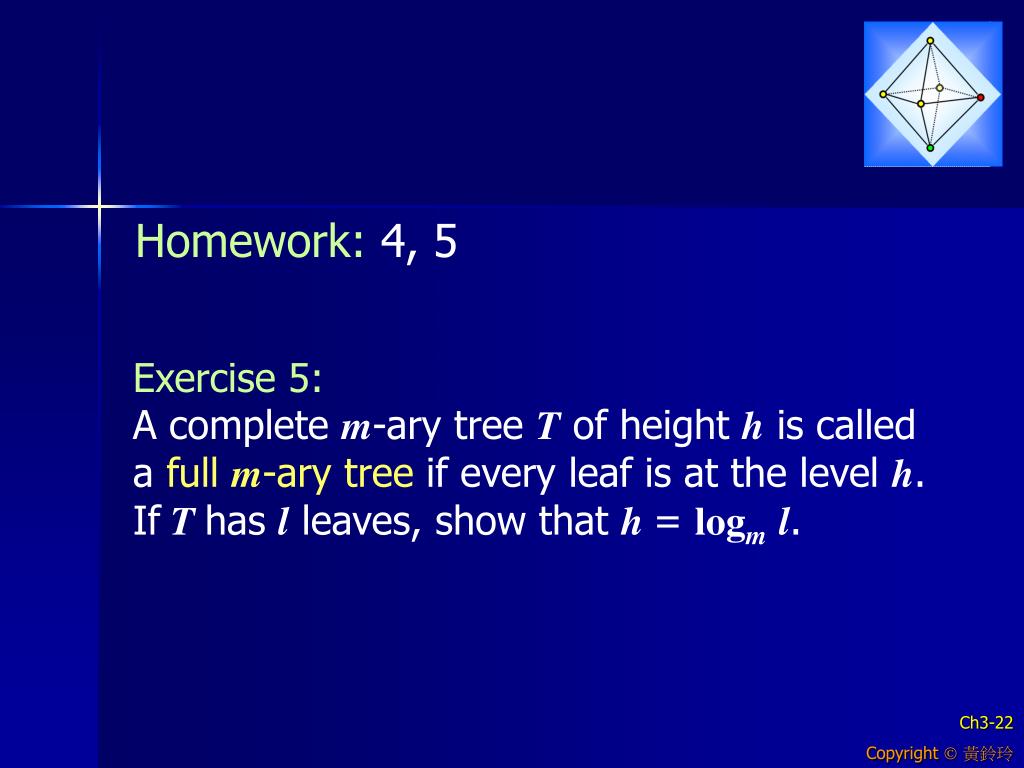 Homework: 4, 5

Exercise 5:
A complete $m$-ary tree $T$ of height $h$ is called a full $m$-ary tree if every leaf is at the level $h$. If $T$ has $l$ leaves, show that $h = \log_m l$.

Ch3-22

Copyright © 黃鈴玲